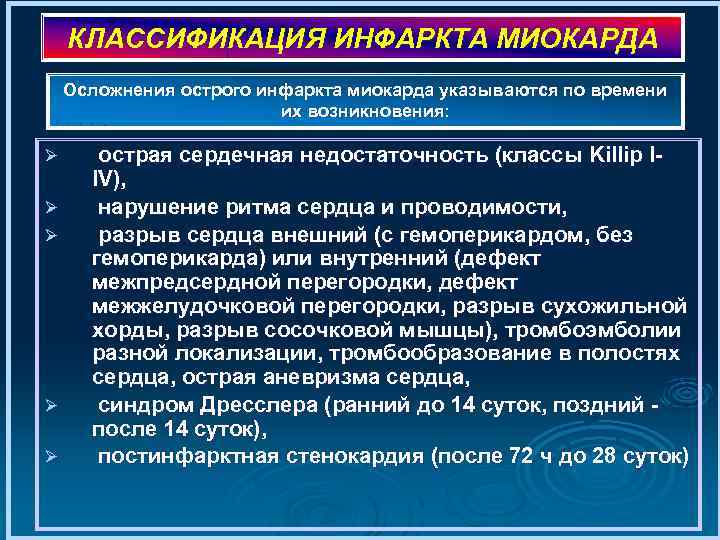 КЛАССИФИКАЦИЯ ИНФАРКТА МИОКАРДА

Осложнения острого инфаркта миокарда указываются по времени их возникновения:

➢ острая сердечная недостаточность (классы Killip I-IV),

➢ нарушение ритма сердца и проводимости,

➢ разрыв сердца внешний (с гемоперикардом, без гемоперикарда) или внутренний (дефект межпредсердной перегородки, дефект межжелудочковой перегородки, разрыв сухожильной хорды, разрыв сосочковой мышцы), тромбоэмболии разной локализации, тромбообразование в полостях сердца, острая аневризма сердца,

➢ синдром Дресслера (ранний до 14 суток, поздний - после 14 суток),

➢ постинфарктная стенокардия (после 72 ч до 28 суток)